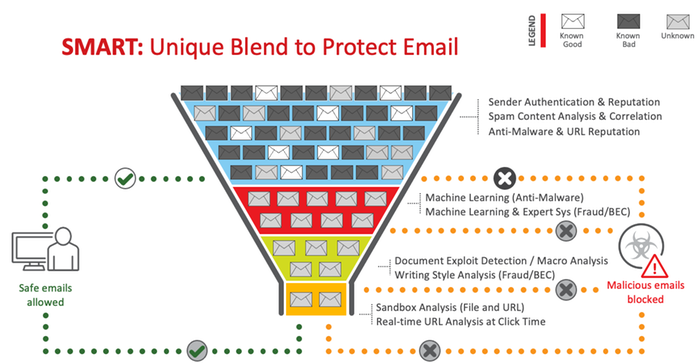 SMART: Unique Blend to Protect Email

LEGEND
Known Good
Known Bad
Unknown

Sender Authentication & Reputation
Spam Content Analysis & Correlation
Anti-Malware & URL Reputation

Machine Learning (Anti-Malware)
Machine Learning & Expert Sys (Fraud/BEC)

Document Exploit Detection / Macro Analysis
Writing Style Analysis (Fraud/BEC)

Sandbox Analysis (File and URL)
Real-time URL Analysis at Click Time

Safe emails allowed

Malicious emails blocked